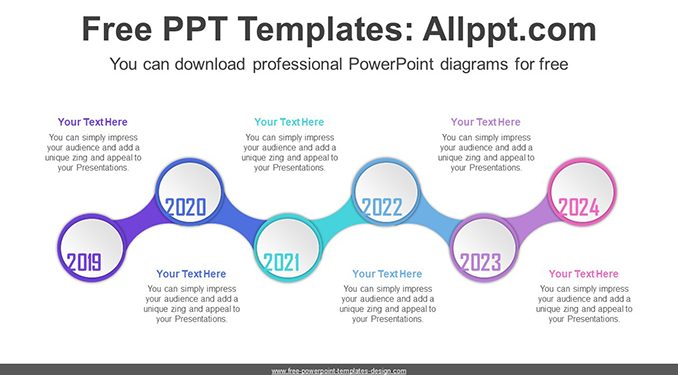 Free PPT Templates: Allppt.com

You can download professional PowerPoint diagrams for free

Your Text Here
You can simply impress your audience and add a unique zing and appeal to your Presentations.

Your Text Here
You can simply impress your audience and add a unique zing and appeal to your Presentations.

Your Text Here
You can simply impress your audience and add a unique zing and appeal to your Presentations.

2019

2020

2021

2022

2023

2024

Your Text Here
You can simply impress your audience and add a unique zing and appeal to your Presentations.

Your Text Here
You can simply impress your audience and add a unique zing and appeal to your Presentations.

Your Text Here
You can simply impress your audience and add a unique zing and appeal to your Presentations.

www.free-powerpoint-templates-design.com